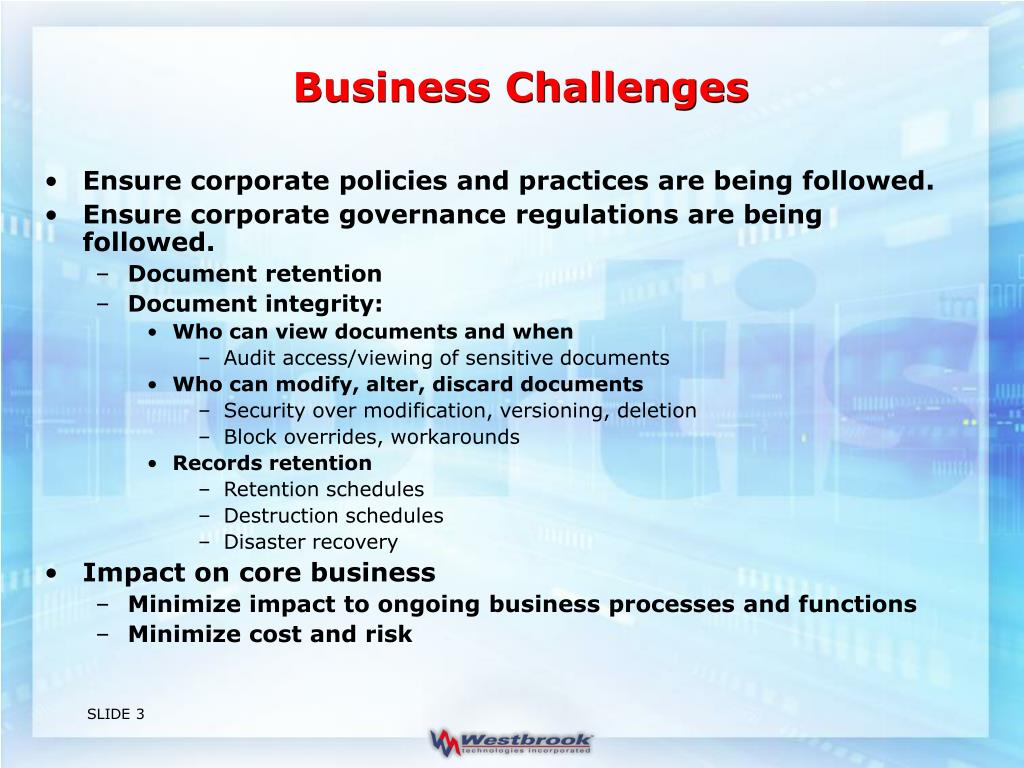 Business Challenges

• Ensure corporate policies and practices are being followed.
• Ensure corporate governance regulations are being followed.
  – Document retention
  – Document integrity:
    • Who can view documents and when
      – Audit access/viewing of sensitive documents
    • Who can modify, alter, discard documents
      – Security over modification, versioning, deletion
      – Block overrides, workarounds
    • Records retention
      – Retention schedules
      – Destruction schedules
      – Disaster recovery
• Impact on core business
  – Minimize impact to ongoing business processes and functions
  – Minimize cost and risk

SLIDE 3

Westbrook technologies incorporated